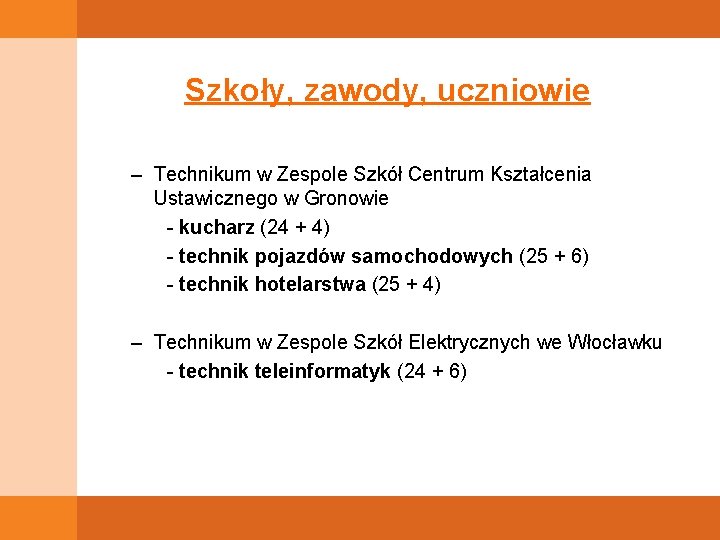 Szkoły, zawody, uczniowie

– Technikum w Zespole Szkół Centrum Kształcenia Ustawicznego w Gronowie
- kucharz (24 + 4)
- technik pojazdów samochodowych (25 + 6)
- technik hotelarstwa (25 + 4)

– Technikum w Zespole Szkół Elektrycznych we Włocławku
- technik teleinformatyk (24 + 6)